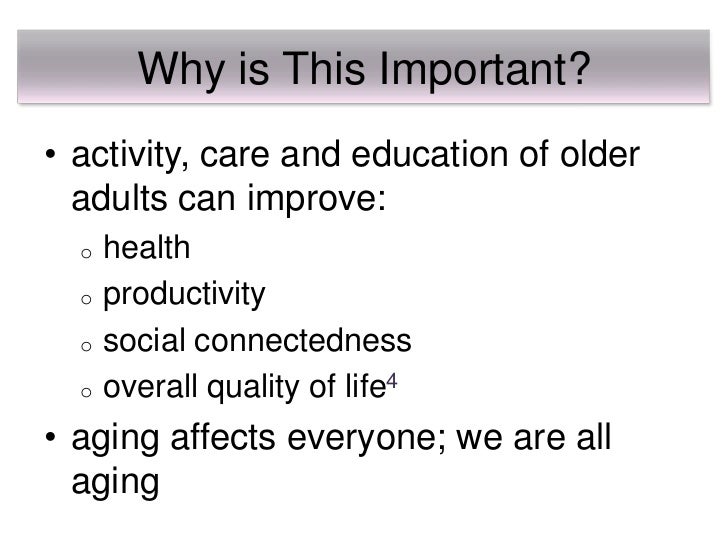 Why is This Important?

• activity, care and education of older adults can improve:
  ○ health
  ○ productivity
  ○ social connectedness
  ○ overall quality of life$^4$

• aging affects everyone; we are all aging